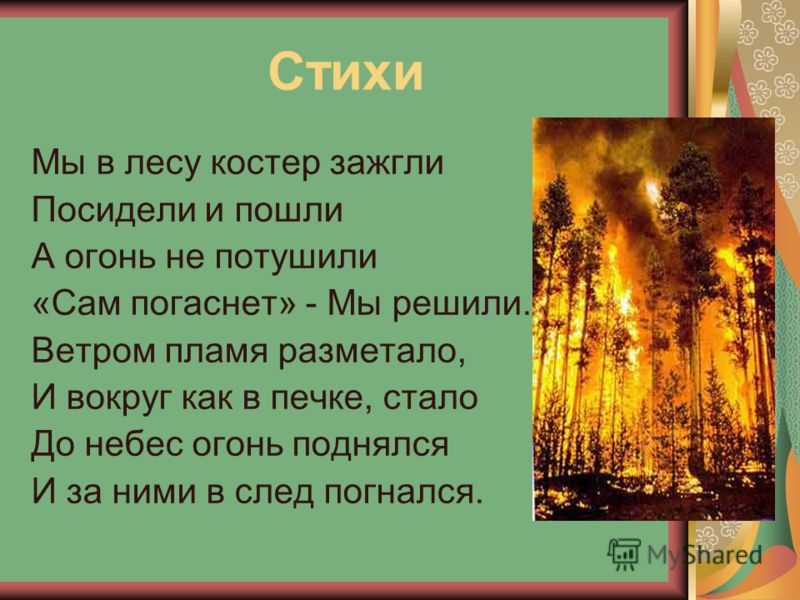 Стихи

Мы в лесу костер зажгли
Посидели и пошли
А огонь не потушили
«Сам погаснет» - Мы решили.
Ветром пламя разметало,
И вокруг как в печке, стало
До небес огонь поднялся
И за ними в след погнался.

MyShared